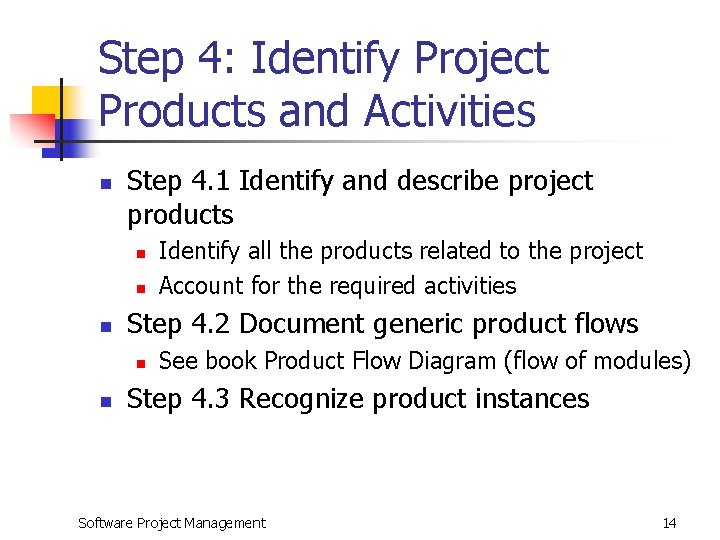 Step 4: Identify Project Products and Activities

- Step 4.1 Identify and describe project products
  - Identify all the products related to the project
  - Account for the required activities
- Step 4.2 Document generic product flows
  - See book Product Flow Diagram (flow of modules)
- Step 4.3 Recognize product instances

Software Project Management

14